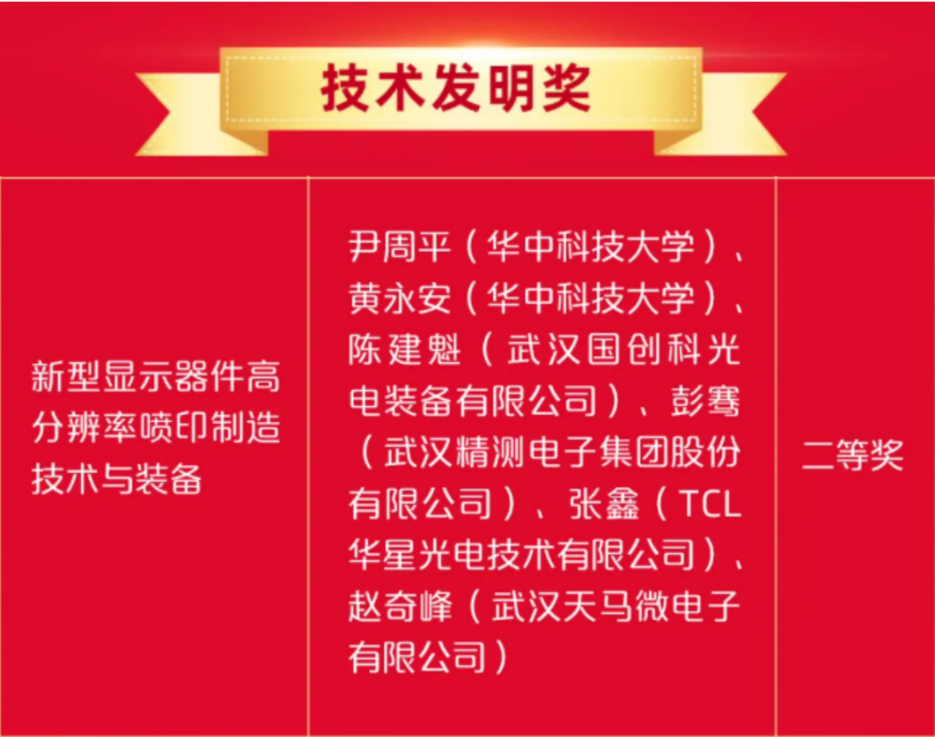 技术发明奖

| 新型显示器件高分辨率喷印制造技术与装备 | 尹周平（华中科技大学）、黄永安（华中科技大学）、陈建魁（武汉国创科光电装备有限公司）、彭骞（武汉精测电子集团股份有限公司）、张鑫（TCL华星光电技术有限公司）、赵奇峰（武汉天马微电子有限公司） | 二等奖 |
|---|---|---|